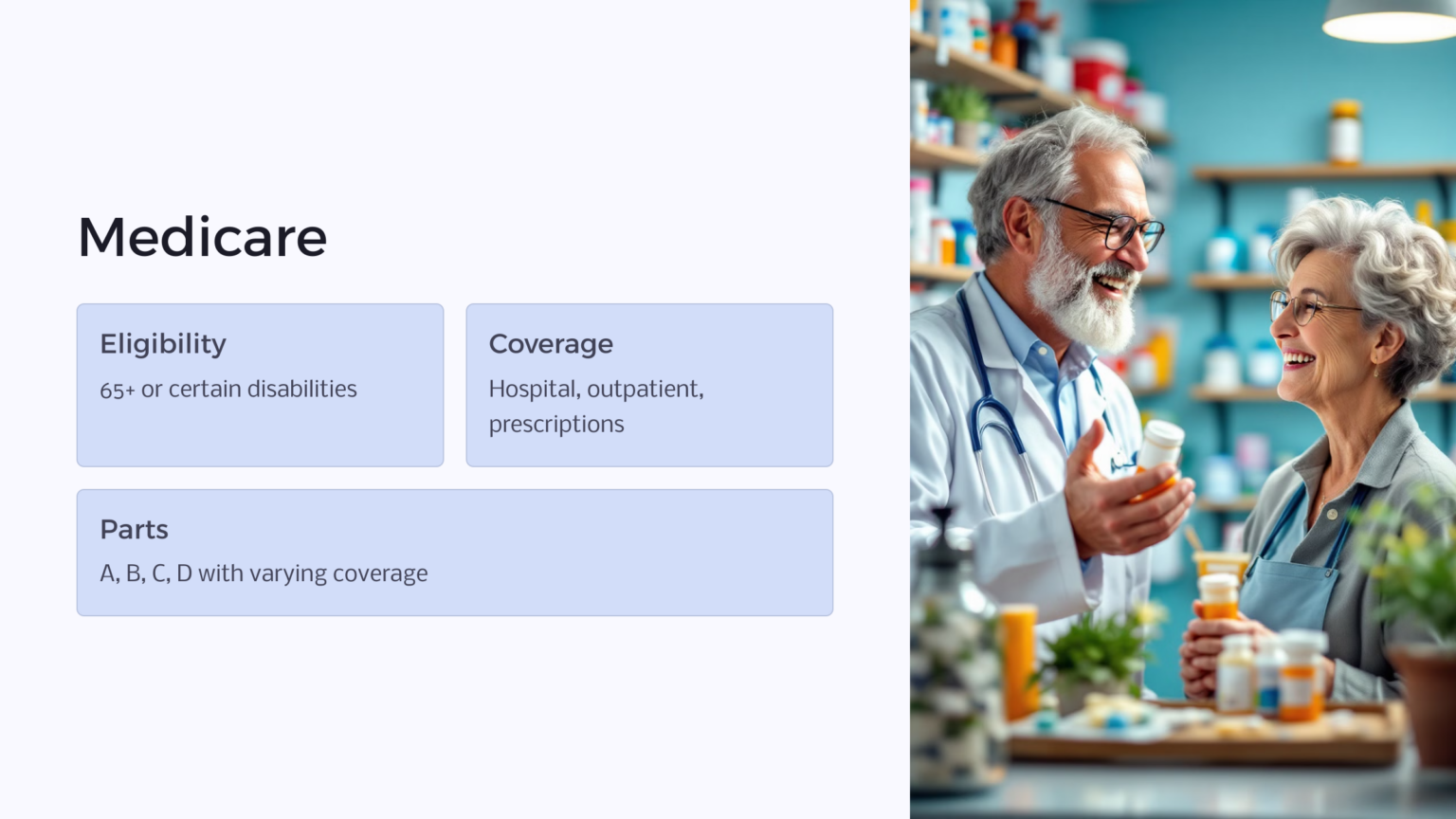 Medicare

Eligibility

65+ or certain disabilities

Coverage

Hospital, outpatient, prescriptions

Parts

A, B, C, D with varying coverage